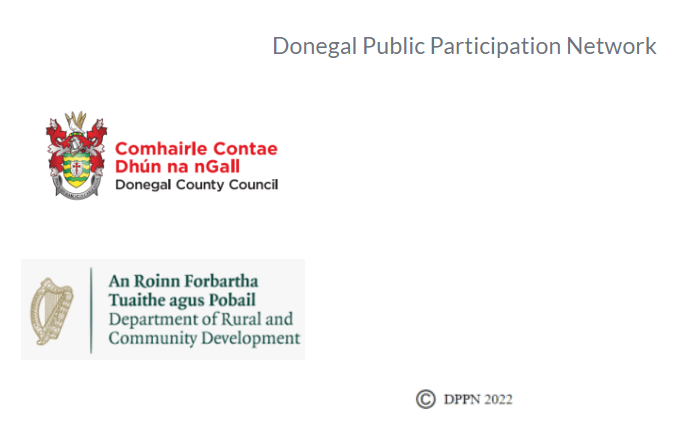 Donegal Public Participation Network

Comhairle Contae
Dhún na nGall
Donegal County Council

An Roinn Forbartha
Tuaithe agus Pobail
Department of Rural and
Community Development

© DPPN 2022